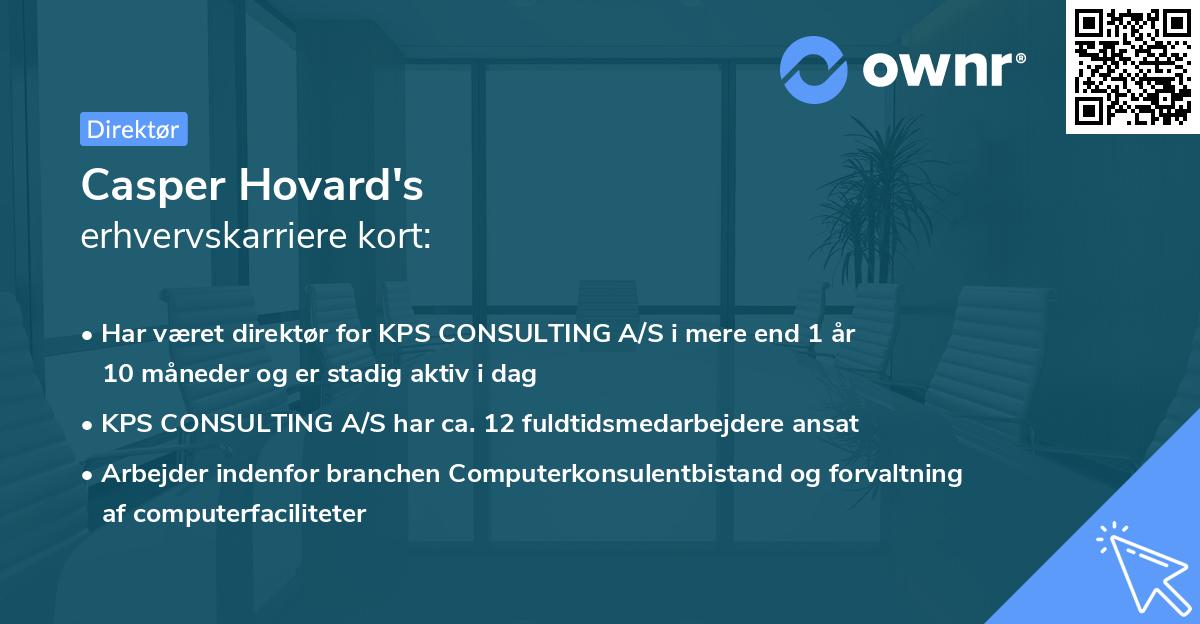 ownr®

Direktør

Casper Hovard's
erhvervskarriere kort:

• Har været direktør for KPS CONSULTING A/S i mere end 1 år 10 måneder og er stadig aktiv i dag

• KPS CONSULTING A/S har ca. 12 fuldtidsmedarbejdere ansat

• Arbejder indenfor branchen Computerkonsulentbistand og forvaltning af computerfaciliteter